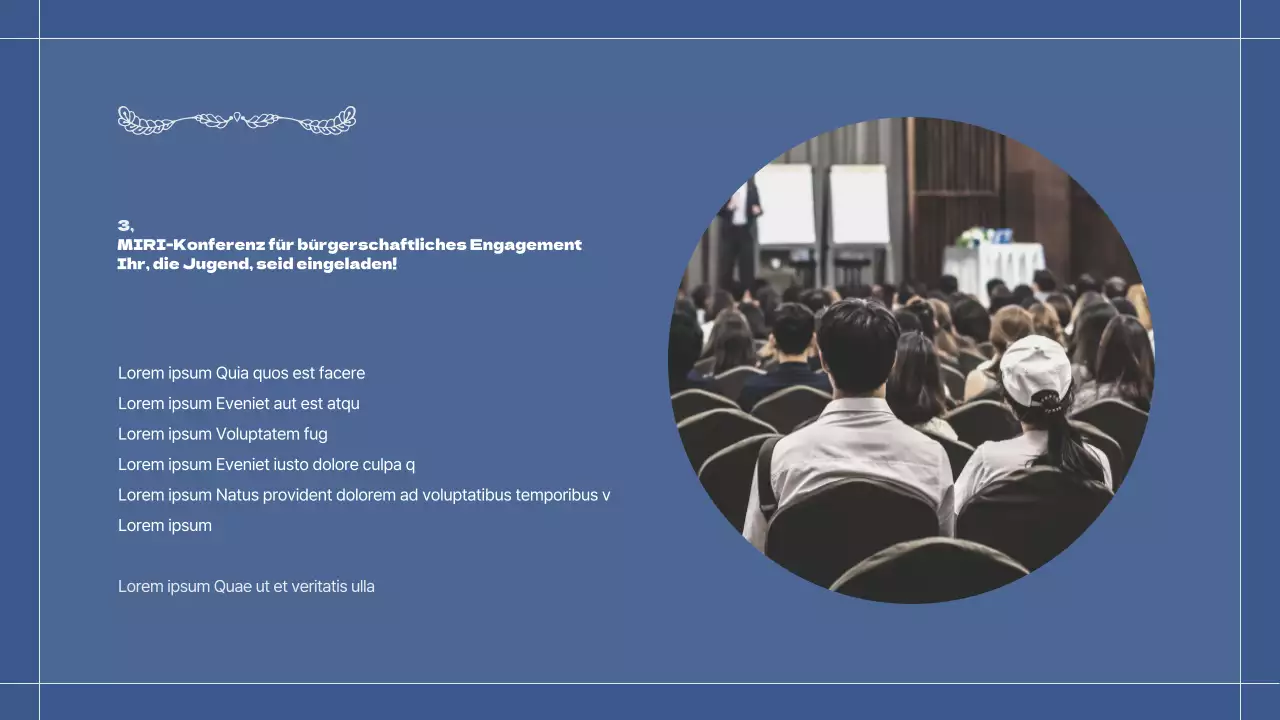 3,
MIRI-Konferenz für bürgerschaftliches Engagement
Ihr, die Jugend, seid eingeladen!

Lorem ipsum Quia quos est facere
Lorem ipsum Eveniet aut est atqu
Lorem ipsum Voluptatem fug
Lorem ipsum Eveniet iusto dolore culpa q
Lorem ipsum Natus provident dolorem ad voluptatibus temporibus v
Lorem ipsum

Lorem ipsum Quae ut et veritatis ulla